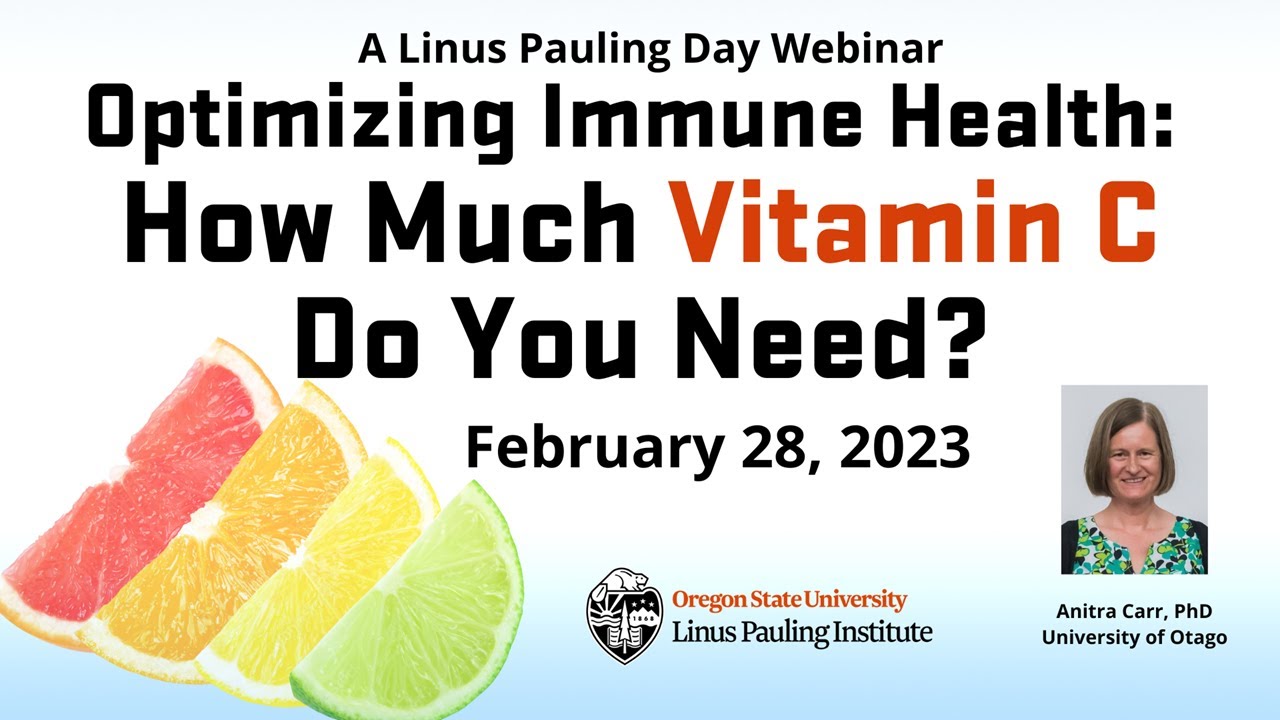 A Linus Pauling Day Webinar

Optimizing Immune Health: How Much Vitamin C Do You Need?

February 28, 2023

1868

Oregon State University
Linus Pauling Institute

Anitra Carr, PhD
University of Otago